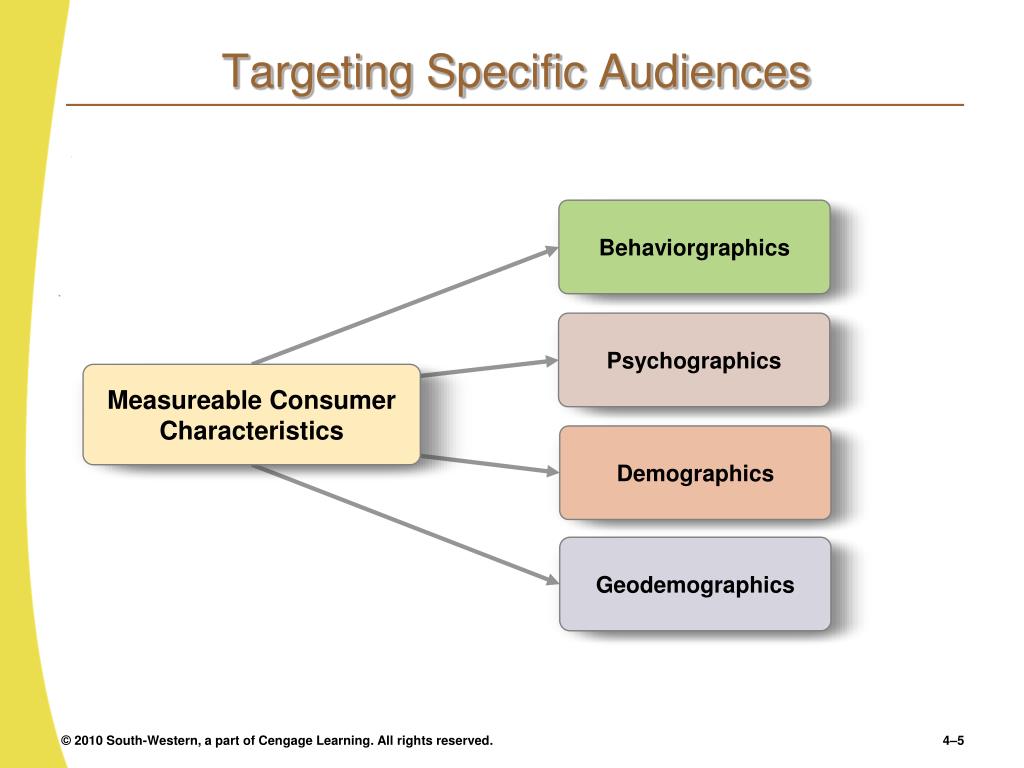 Targeting Specific Audiences

Measureable Consumer Characteristics

Behaviorgraphics

Psychographics

Demographics

Geodemographics

© 2010 South-Western, a part of Cengage Learning. All rights reserved.

4–5